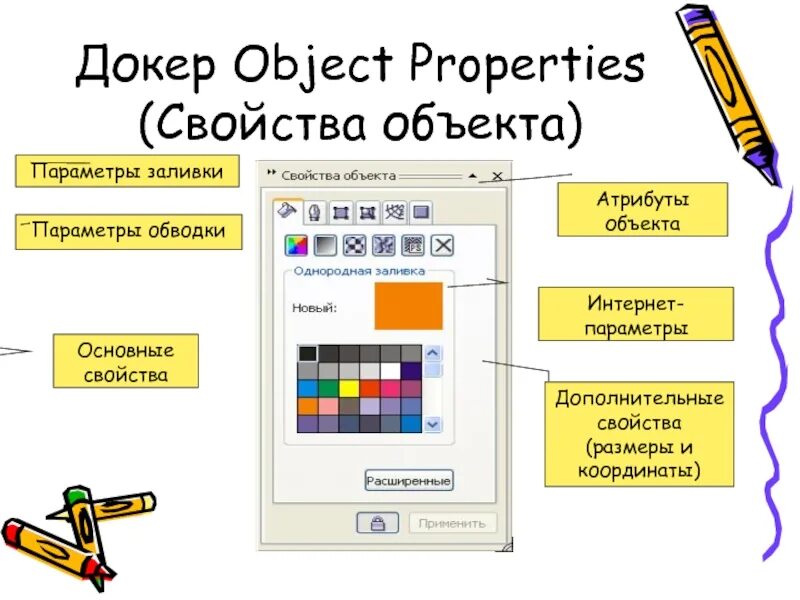 Докер Object Properties (Свойства объекта)

Параметры заливки

Параметры обводки

Основные свойства

Свойства объекта

Однородная заливка

Новый:

Расширенные

Применить

Атрибуты объекта

Интернет-параметры

Дополнительные свойства (размеры и координаты)